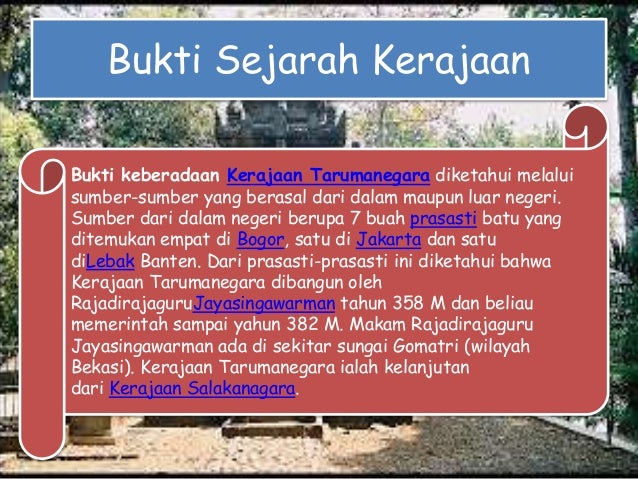 Bukti Sejarah Kerajaan

Bukti keberadaan Kerajaan Tarumanegara diketahui melalui sumber-sumber yang berasal dari dalam maupun luar negeri. Sumber dari dalam negeri berupa 7 buah prasasti batu yang ditemukan empat di Bogor, satu di Jakarta dan satu diLebak Banten. Dari prasasti-prasasti ini diketahui bahwa Kerajaan Tarumanegara dibangun oleh RajadirajaguruJayasingawarman tahun 358 M dan beliau memerintah sampai yahun 382 M. Makam Rajadirajaguru Jayasingawarman ada di sekitar sungai Gomatri (wilayah Bekasi). Kerajaan Tarumanegara ialah kelanjutan dari Kerajaan Salakanagara.